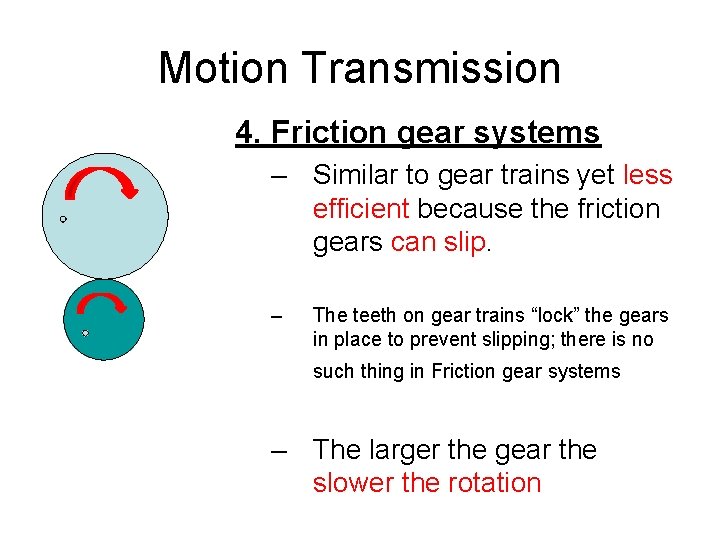 Motion Transmission

4. Friction gear systems

– Similar to gear trains yet less efficient because the friction gears can slip.

– The teeth on gear trains “lock” the gears in place to prevent slipping; there is no such thing in Friction gear systems

– The larger the gear the slower the rotation